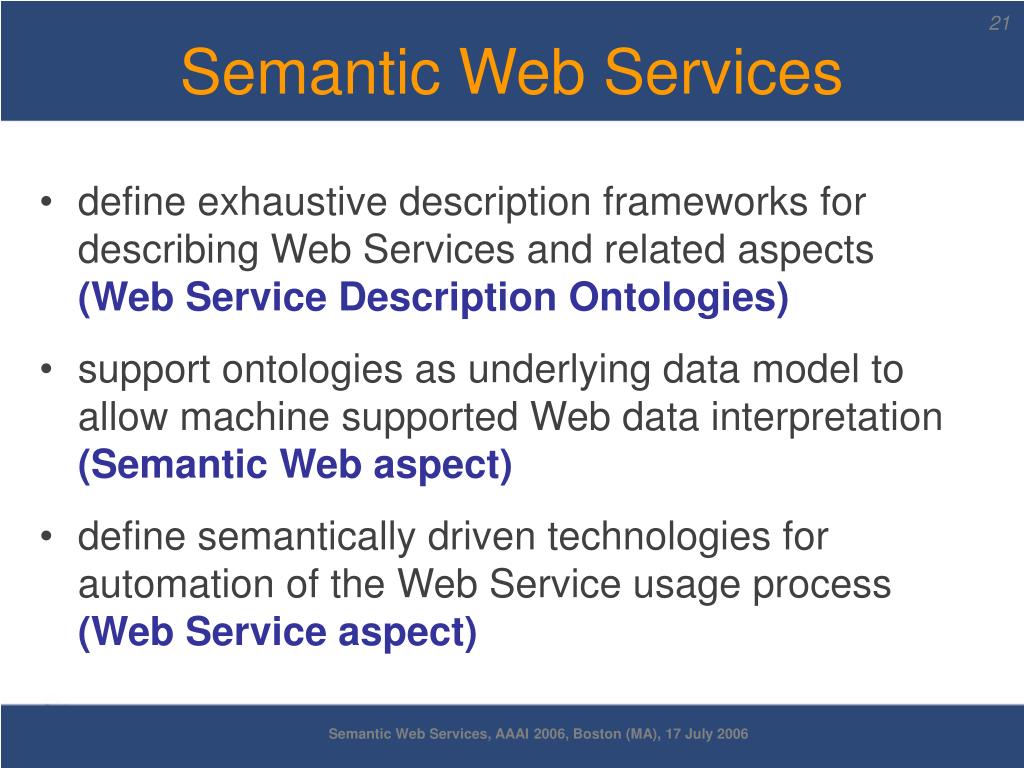 21

Semantic Web Services

• define exhaustive description frameworks for describing Web Services and related aspects **(Web Service Description Ontologies)**

• support ontologies as underlying data model to allow machine supported Web data interpretation **(Semantic Web aspect)**

• define semantically driven technologies for automation of the Web Service usage process **(Web Service aspect)**

Semantic Web Services, AAAI 2006, Boston (MA), 17 July 2006